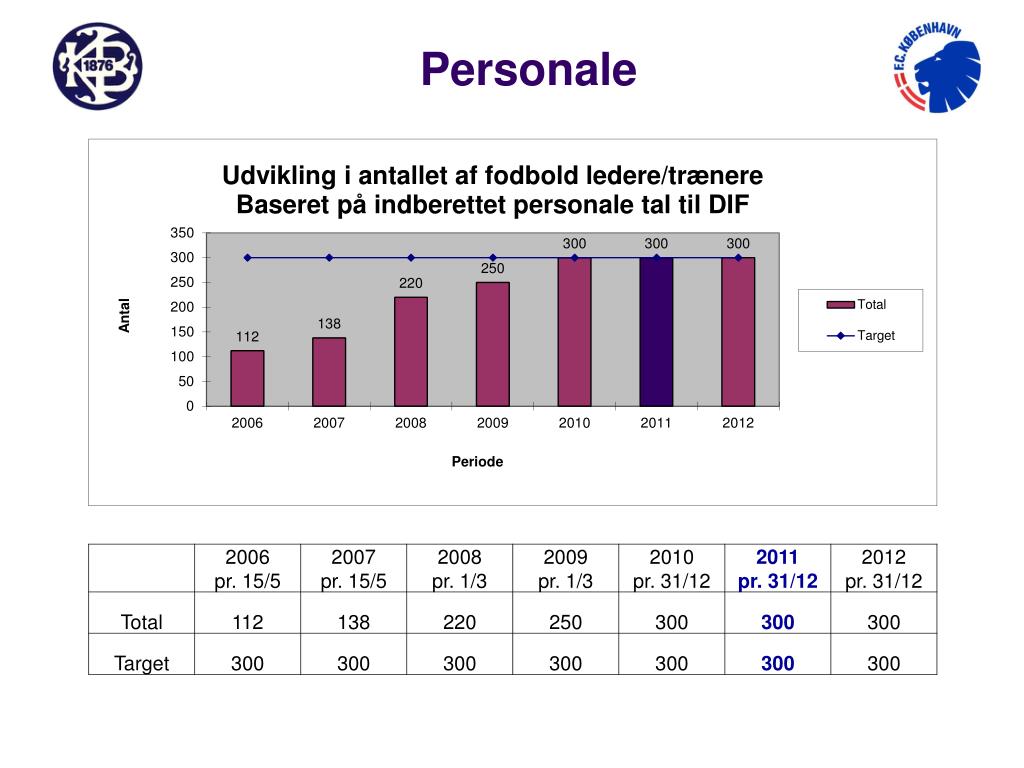 KB 1876

Personale

F.C. KØBENHAVN

Udvikling i antallet af fodbold ledere/trænere
Baseret på indberettet personale tal til DIF

Antal

350
300
250
200
150
100
50
0

112
138
220
250
300
300
300

2006 2007 2008 2009 2010 2011 2012

Periode

Total
Target

| | 2006 pr. 15/5 | 2007 pr. 15/5 | 2008 pr. 1/3 | 2009 pr. 1/3 | 2010 pr. 31/12 | 2011 pr. 31/12 | 2012 pr. 31/12 |
|---|---|---|---|---|---|---|---|
| Total | 112 | 138 | 220 | 250 | 300 | 300 | 300 |
| Target | 300 | 300 | 300 | 300 | 300 | 300 | 300 |